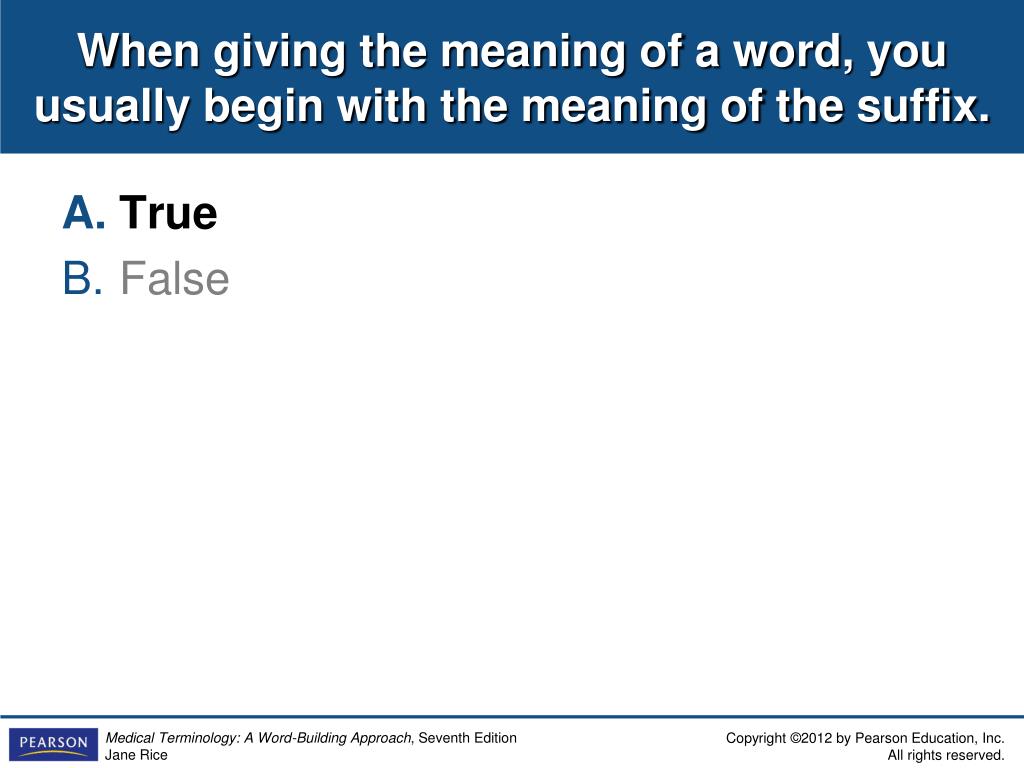 When giving the meaning of a word, you usually begin with the meaning of the suffix.

A. True
B. False

PEARSON

Medical Terminology: A Word-Building Approach, Seventh Edition
Jane Rice

Copyright ©2012 by Pearson Education, Inc.
All rights reserved.